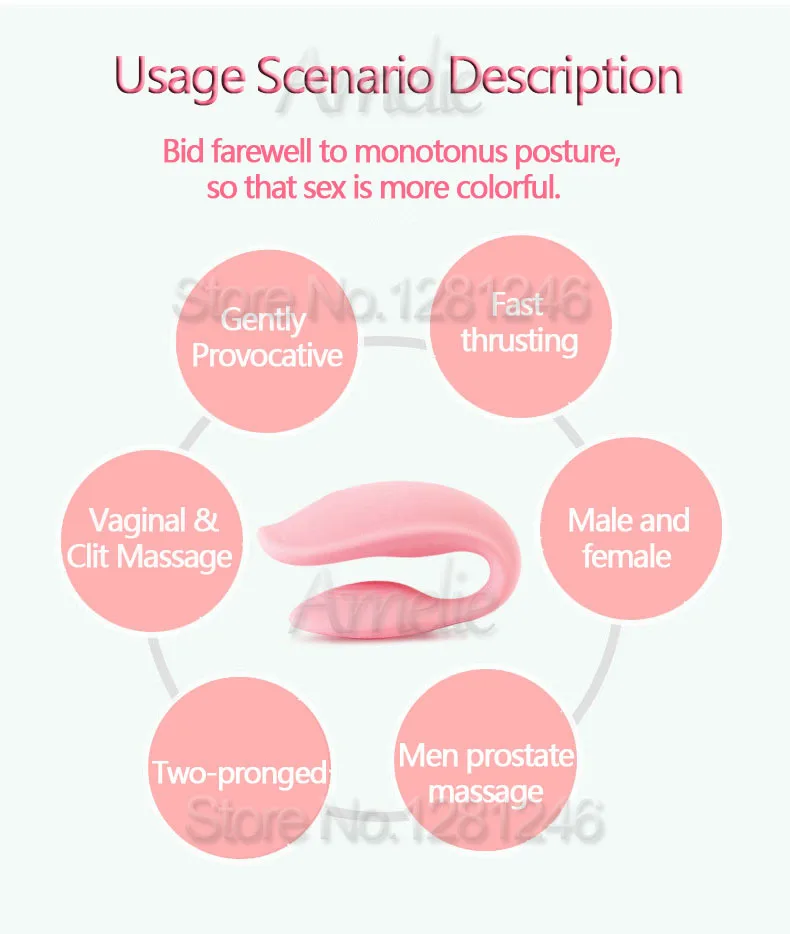 Usage Scenario Description

Amelie

Bid farewell to monotonus posture, so that sex is more colorful.

Store No.1281246

Gently Provocative

Fast thrusting

Vaginal & Clit Massage

Male and female

Amelie

Two-pronged

Men prostate massage

Store No.1281246